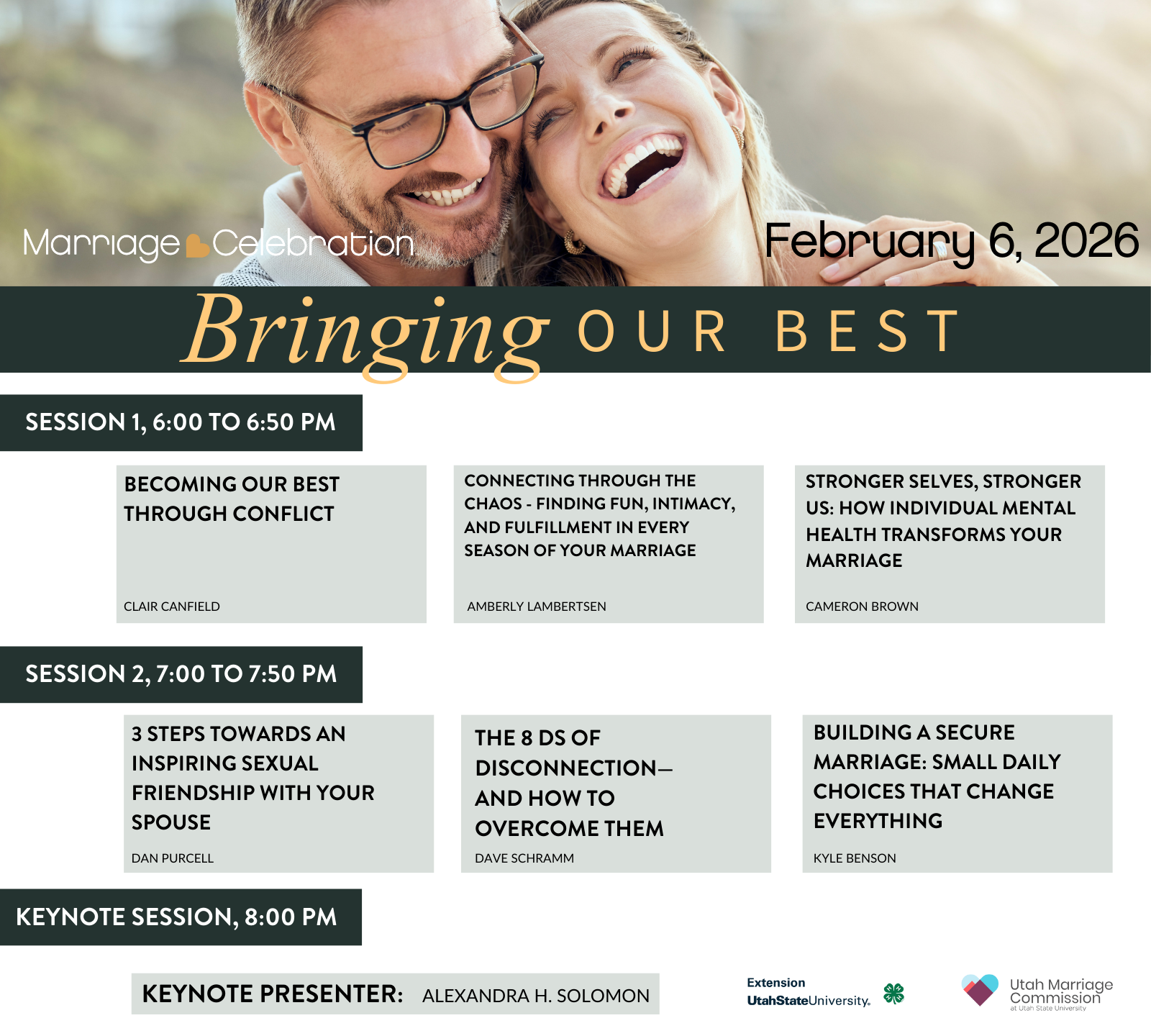 Marriage Celebration

February 6, 2026

Bringing OUR BEST

SESSION 1, 6:00 TO 6:50 PM

BECOMING OUR BEST THROUGH CONFLICT

CLAIR CANFIELD

CONNECTING THROUGH THE CHAOS - FINDING FUN, INTIMACY, AND FULFILLMENT IN EVERY SEASON OF YOUR MARRIAGE

AMBERLY LAMBERTSEN

STRONGER SELVES, STRONGER US: HOW INDIVIDUAL MENTAL HEALTH TRANSFORMS YOUR MARRIAGE

CAMERON BROWN

SESSION 2, 7:00 TO 7:50 PM

3 STEPS TOWARDS AN INSPIRING SEXUAL FRIENDSHIP WITH YOUR SPOUSE

DAN PURCELL

THE 8 DS OF DISCONNECTION— AND HOW TO OVERCOME THEM

DAVE SCHRAMM

BUILDING A SECURE MARRIAGE: SMALL DAILY CHOICES THAT CHANGE EVERYTHING

KYLE BENSON

KEYNOTE SESSION, 8:00 PM

KEYNOTE PRESENTER: ALEXANDRA H. SOLOMON

Extension UtahStateUniversity.

Utah Marriage Commission at Utah State University